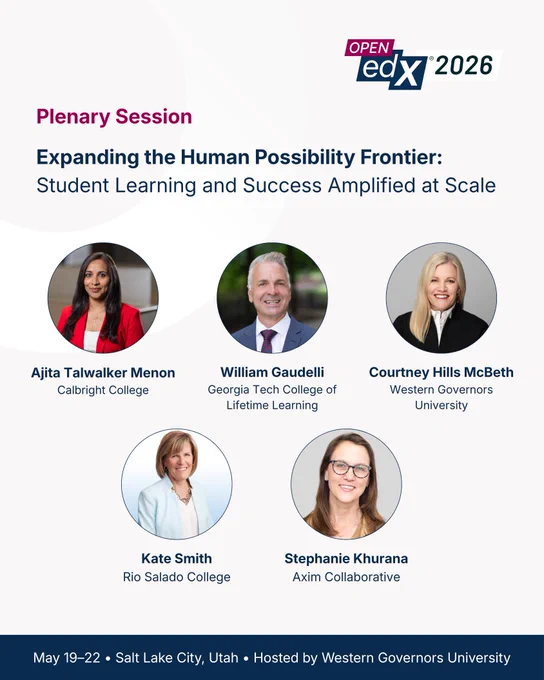 OPEN edX® 2026

Plenary Session

Expanding the Human Possibility Frontier:
Student Learning and Success Amplified at Scale

Ajita Talwalker Menon
Calbright College

William Gaudelli
Georgia Tech College of Lifetime Learning

Courtney Hills McBeth
Western Governors University

Kate Smith
Rio Salado College

Stephanie Khurana
Axim Collaborative

May 19–22 • Salt Lake City, Utah • Hosted by Western Governors University